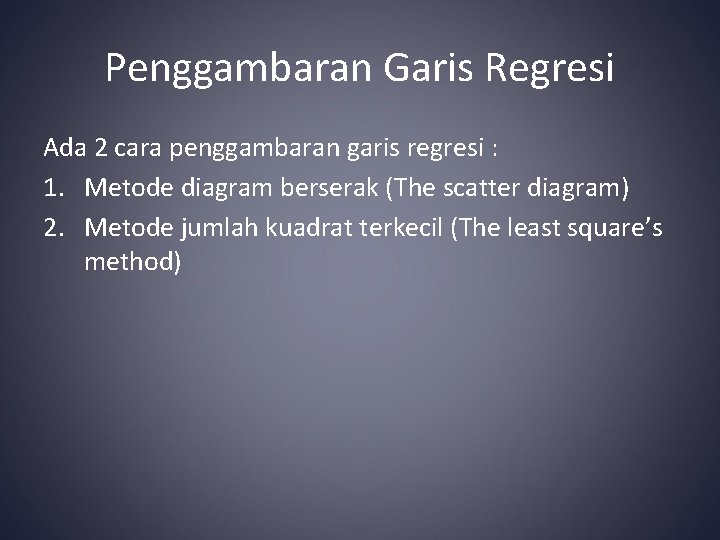 Penggambaran Garis Regresi

Ada 2 cara penggambaran garis regresi :

1. Metode diagram berserak (The scatter diagram)
2. Metode jumlah kuadrat terkecil (The least square’s method)